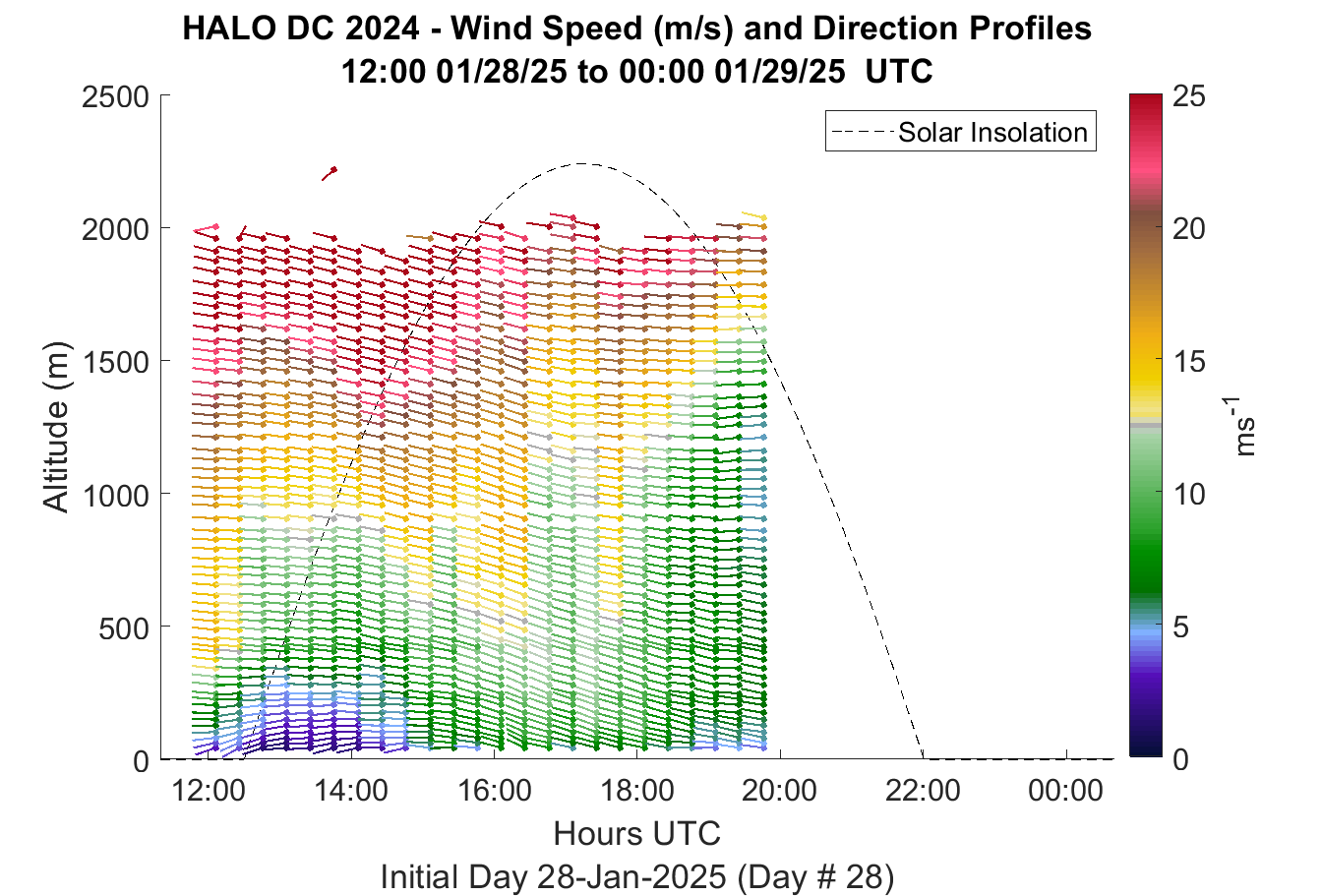 HALO DC 2024 - Wind Speed (m/s) and Direction Profiles
12:00 01/28/25 to 00:00 01/29/25 UTC

Solar Insolation

Altitude (m)

2500
2000
1500
1000
500
0

12:00 14:00 16:00 18:00 20:00 22:00 00:00

Hours UTC

Initial Day 28-Jan-2025 (Day # 28)

25
20
15
10
5
0

$ms^{-1}$